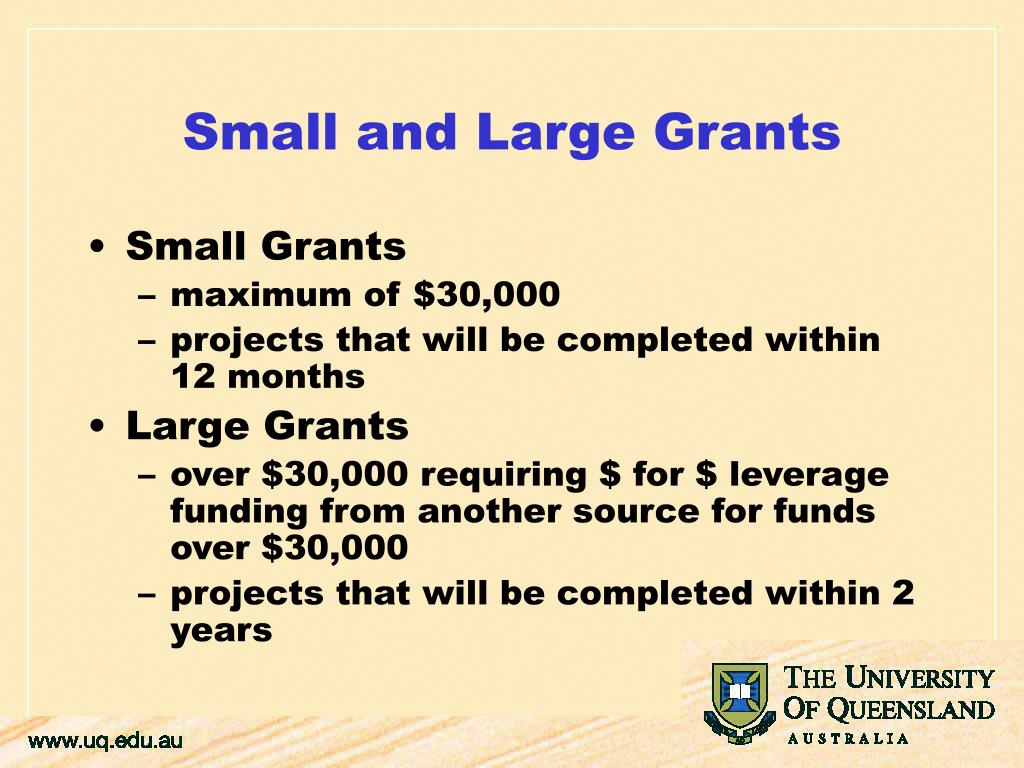 Small and Large Grants

• Small Grants
– maximum of \$30,000
– projects that will be completed within 12 months
• Large Grants
– over \$30,000 requiring \$ for \$ leverage funding from another source for funds over \$30,000
– projects that will be completed within 2 years

www.uq.edu.au

THE UNIVERSITY OF QUEENSLAND
AUSTRALIA